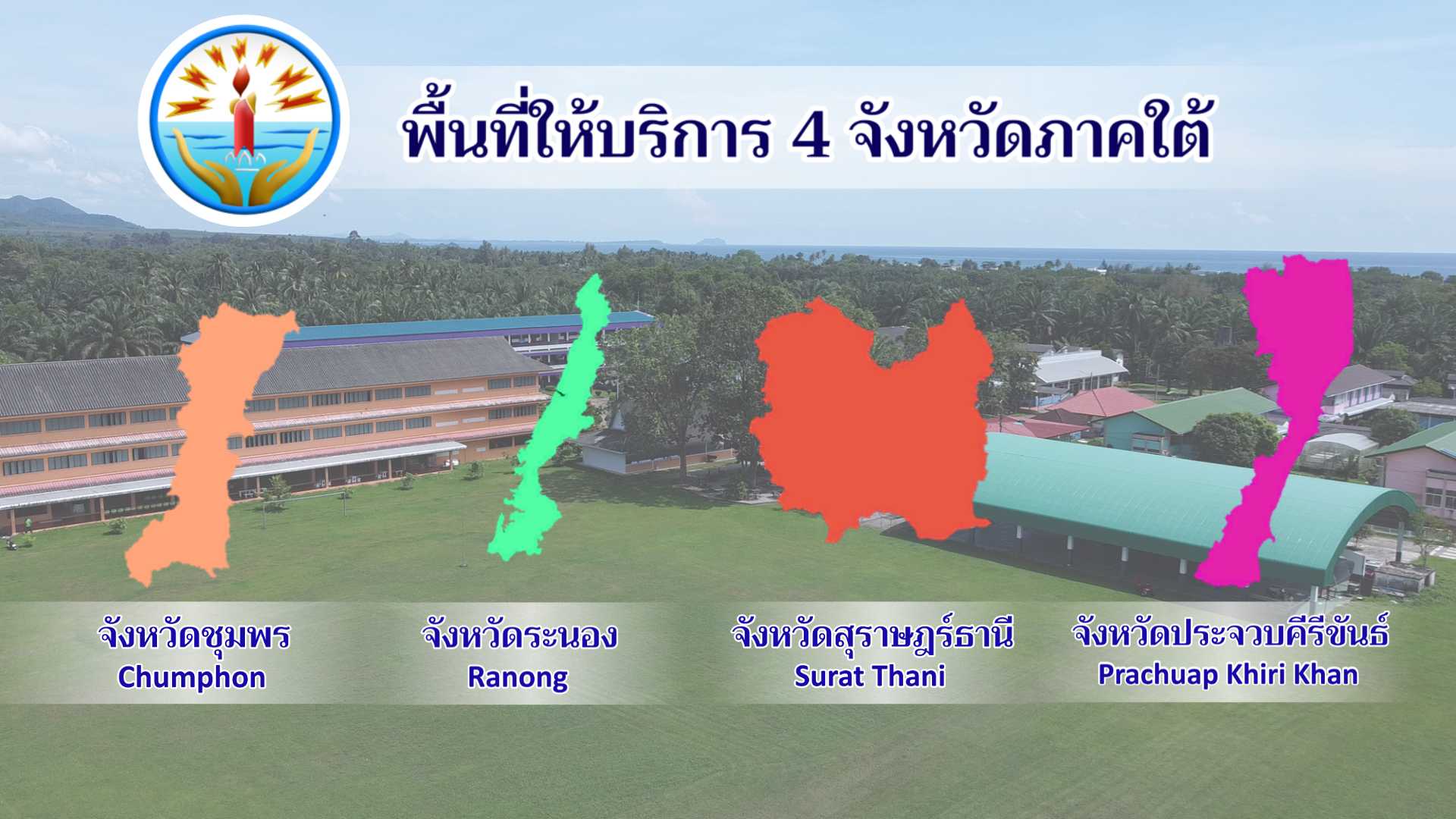 พื้นที่ให้บริการ 4 จังหวัดภาคใต้

จังหวัดชุมพร
Chumphon

จังหวัดระนอง
Ranong

จังหวัดสุราษฎร์ธานี
Surat Thani

จังหวัดประจวบคีรีขันธ์
Prachuap Khiri Khan